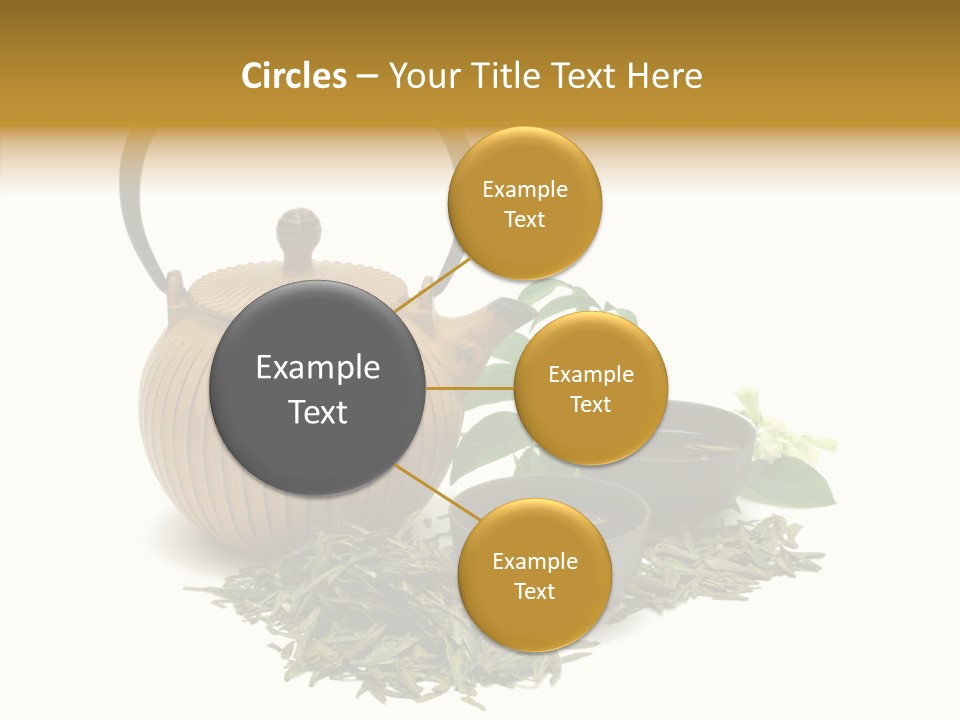 Circles – Your Title Text Here

Example Text

Example Text

Example Text

Example Text